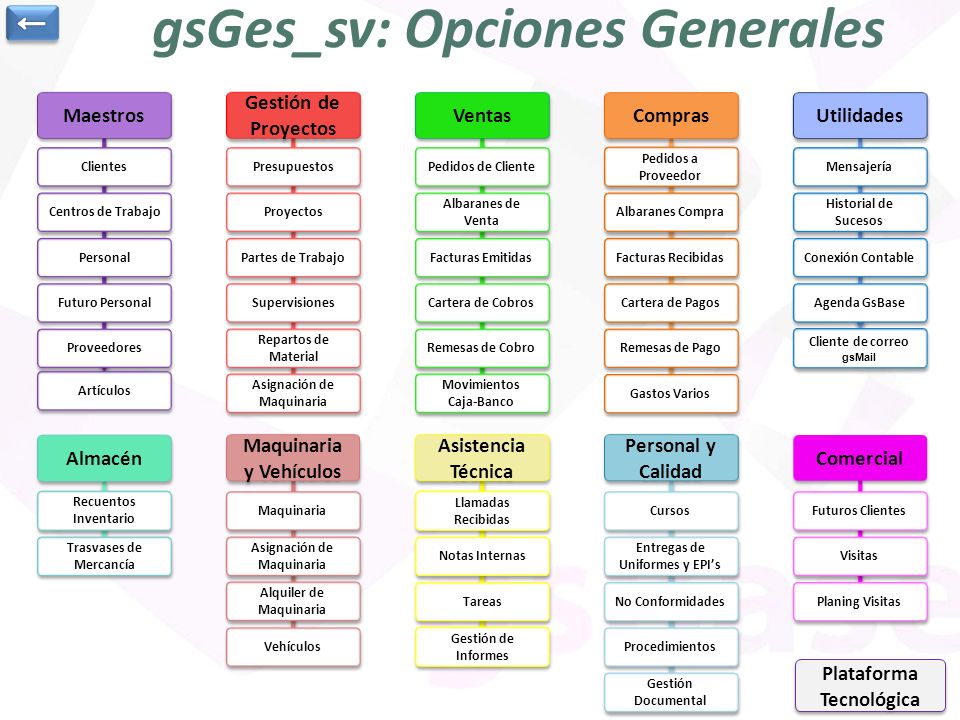 gsGes_sv: Opciones Generales

Maestros
Clientes
Centros de Trabajo
Personal
Futuro Personal
Proveedores
Artículos

Gestión de Proyectos
Presupuestos
Proyectos
Partes de Trabajo
Supervisiones
Repartos de Material
Asignación de Maquinaria

Ventas
Pedidos de Cliente
Albaranes de Venta
Facturas Emitidas
Cartera de Cobros
Remesas de Cobro
Movimientos Caja-Banco

Compras
Pedidos a Proveedor
Albaranes Compra
Facturas Recibidas
Cartera de Pagos
Remesas de Pago
Gastos Varios

Utilidades
Mensajería
Historial de Sucesos
Conexión Contable
Agenda GsBase
Cliente de correo gsMail

Almacén
Recuentos Inventario
Trasvases de Mercancía

Maquinaria y Vehículos
Maquinaria
Asignación de Maquinaria
Alquiler de Maquinaria
Vehículos

Asistencia Técnica
Llamadas Recibidas
Notas Internas
Tareas
Gestión de Informes

Personal y Calidad
Cursos
Entregas de Uniformes y EPI's
No Conformidades
Procedimientos
Gestión Documental

Comercial
Futuros Clientes
Visitas
Planing Visitas

Plataforma Tecnológica